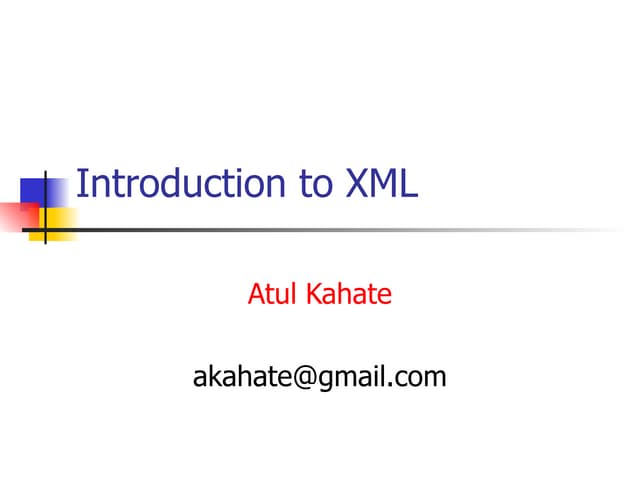 Introduction to XML

Atul Kahate

akahate@gmail.com